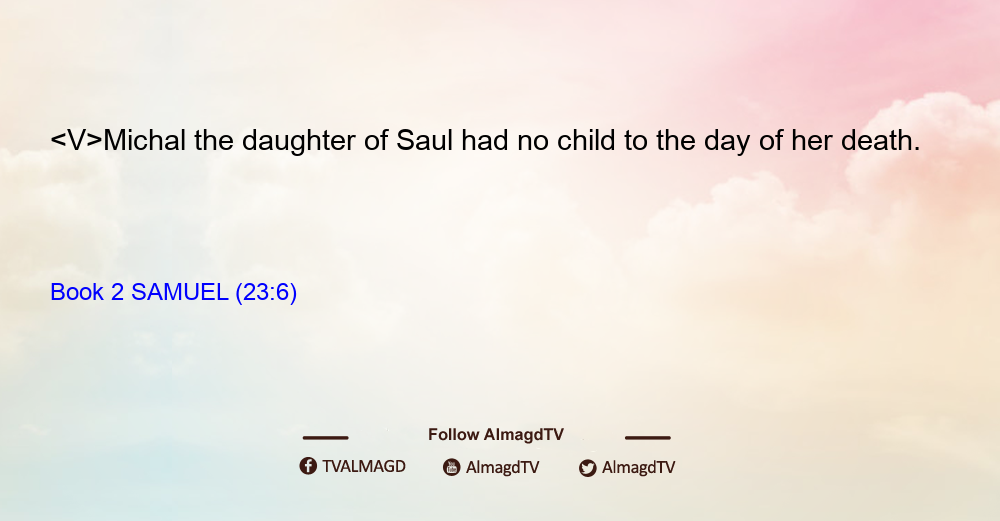 <V>Michal the daughter of Saul had no child to the day of her death.

Book 2 SAMUEL (23:6)

Follow AlmagdTV

TVALMAGD AlmagdTV AlmagdTV